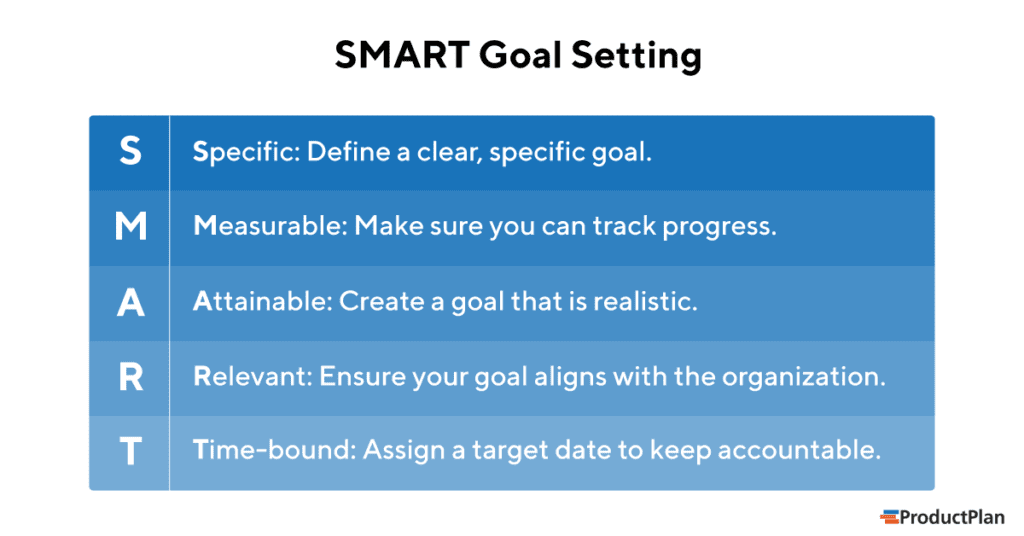 SMART Goal Setting

| S | Specific: Define a clear, specific goal. |
|---|---|
| M | Measurable: Make sure you can track progress. |
| A | Attainable: Create a goal that is realistic. |
| R | Relevant: Ensure your goal aligns with the organization. |
| T | Time-bound: Assign a target date to keep accountable. |

ProductPlan